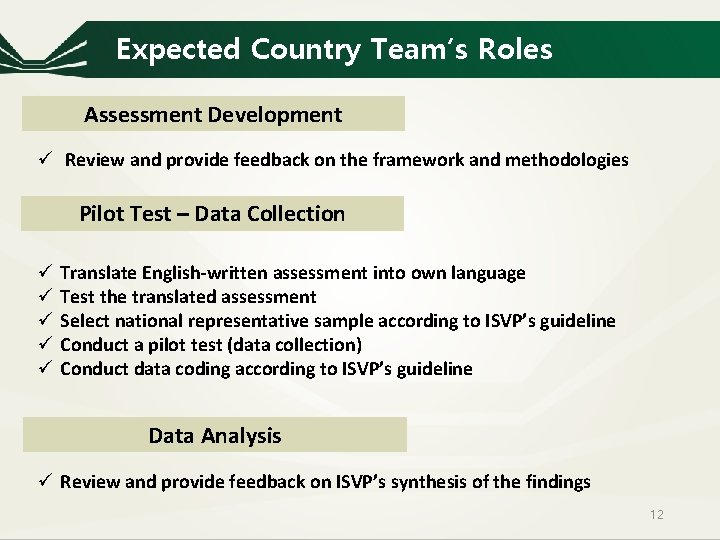 Expected Country Team's Roles

Assessment Development

✓ Review and provide feedback on the framework and methodologies

Pilot Test – Data Collection

✓ Translate English-written assessment into own language
✓ Test the translated assessment
✓ Select national representative sample according to ISVP's guideline
✓ Conduct a pilot test (data collection)
✓ Conduct data coding according to ISVP's guideline

Data Analysis

✓ Review and provide feedback on ISVP's synthesis of the findings

12